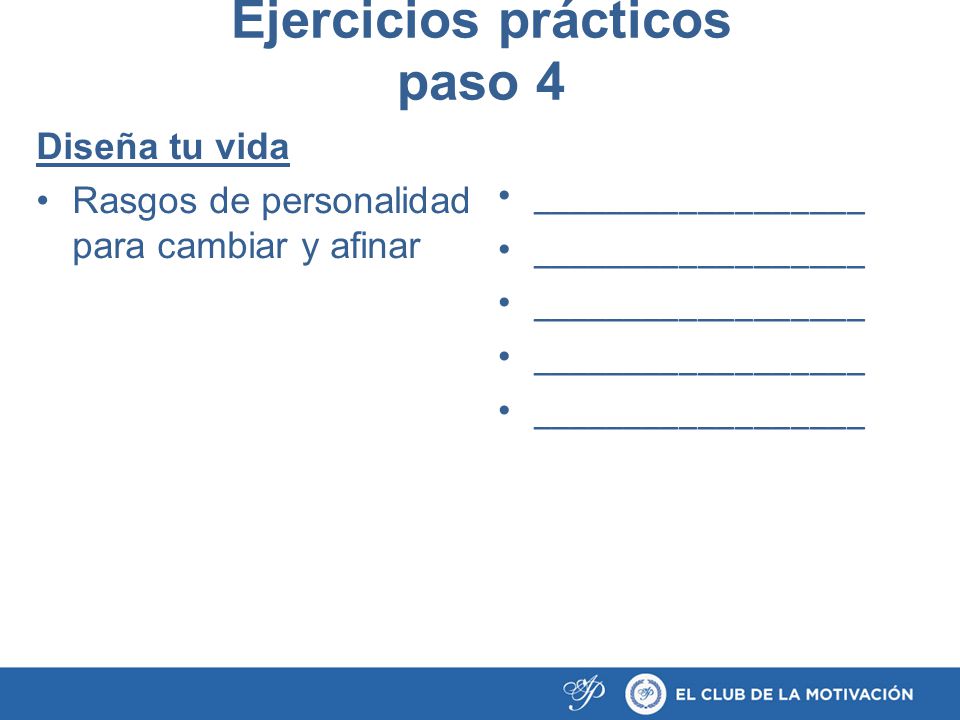 Ejercicios prácticos
paso 4

Diseña tu vida

• Rasgos de personalidad para cambiar y afinar

• ________________
• ________________
• ________________
• ________________
• ________________

EL CLUB DE LA MOTIVACIÓN